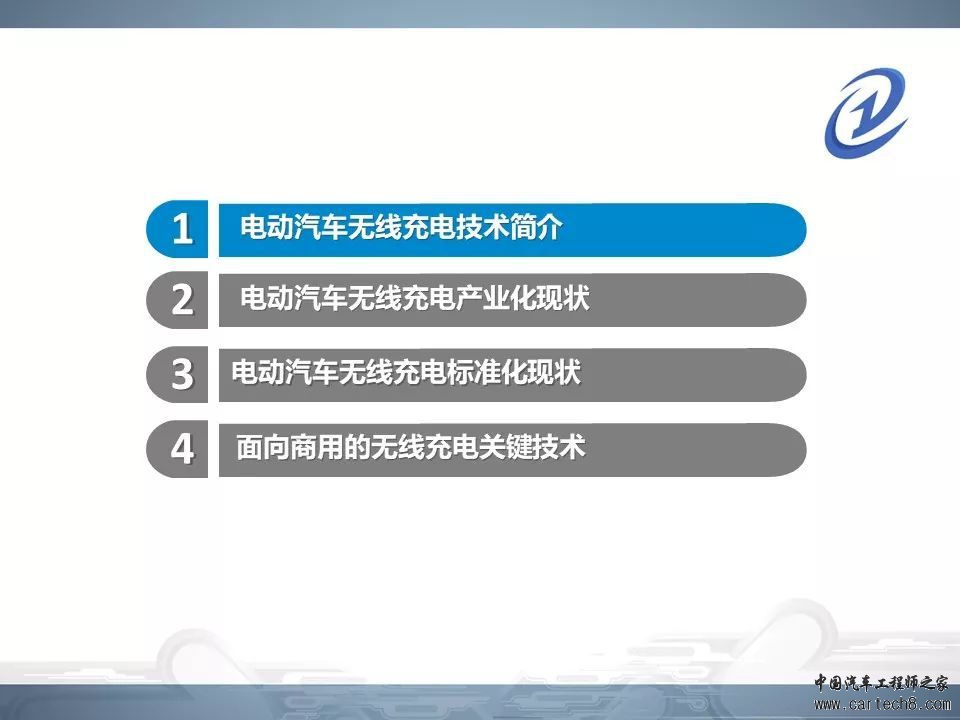 1 电动汽车无线充电技术简介

2 电动汽车无线充电产业化现状

3 电动汽车无线充电标准化现状

4 面向商用的无线充电关键技术

中国汽车工程师之家
www.cartech8.com